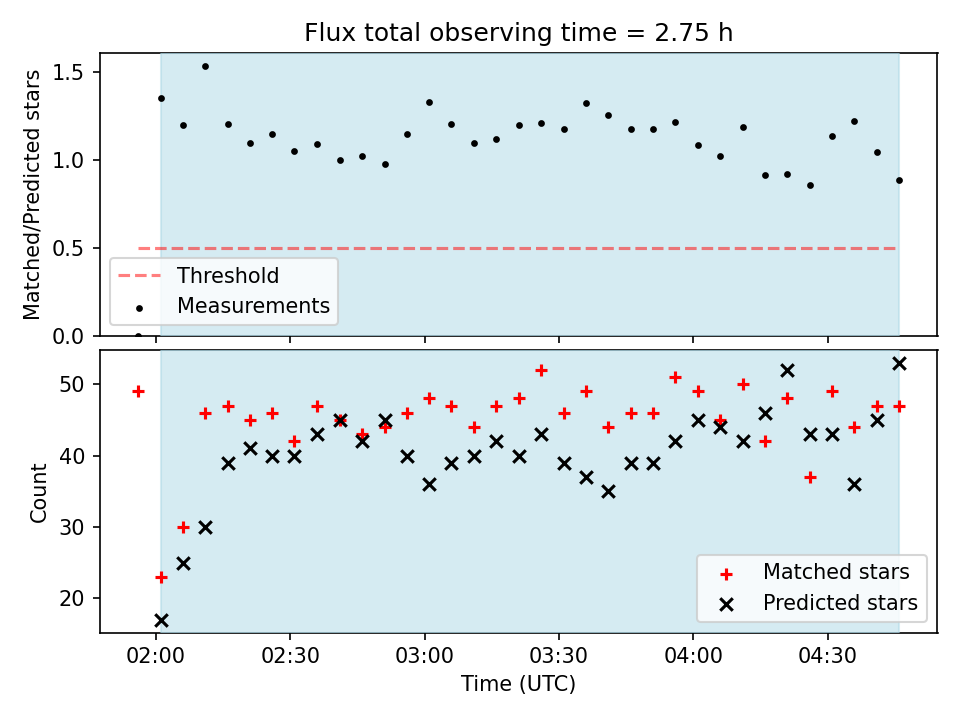 Flux total observing time = 2.75 h

Matched/Predicted stars

1.5
1.0
0.5
0.0

Threshold
Measurements

Count

50
40
30
20

Matched stars
Predicted stars

02:00 02:30 03:00 03:30 04:00 04:30

Time (UTC)